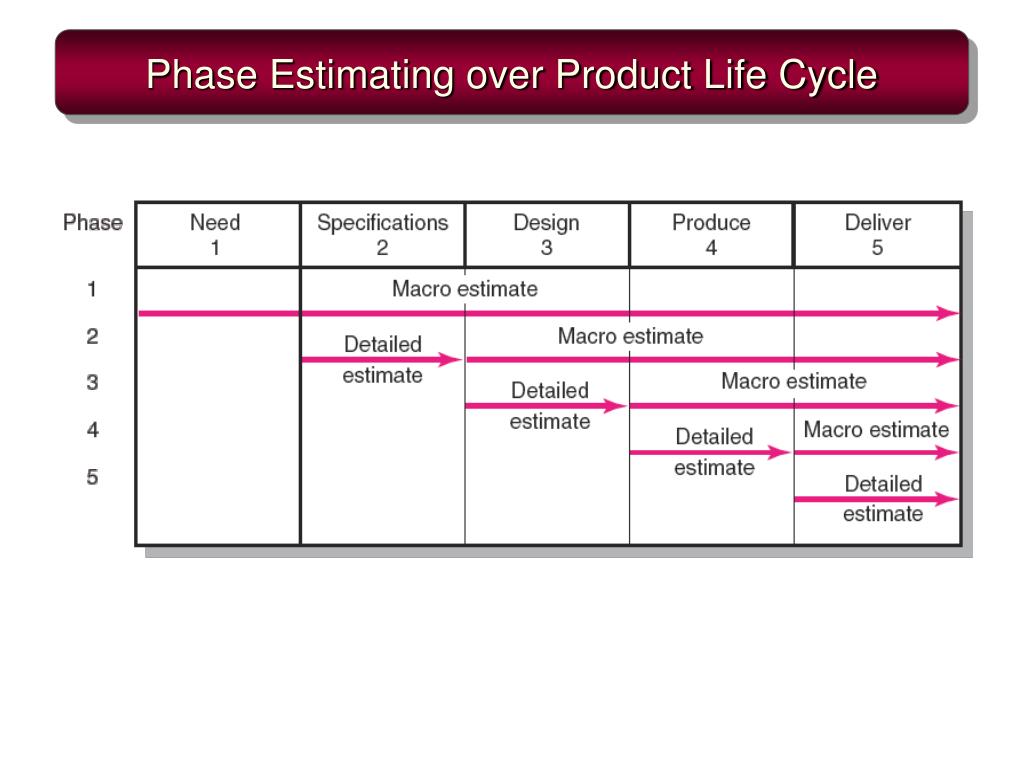 Phase Estimating over Product Life Cycle

| Phase | Need 1 | Specifications 2 | Design 3 | Produce 4 | Deliver 5 |
|---|---|---|---|---|---|
| 1 | | Macro estimate | | | |
| 2 | | Detailed estimate | Macro estimate | | |
| 3 | | | Detailed estimate | Macro estimate | |
| 4 | | | | Detailed estimate | Macro estimate |
| 5 | | | | | Detailed estimate |